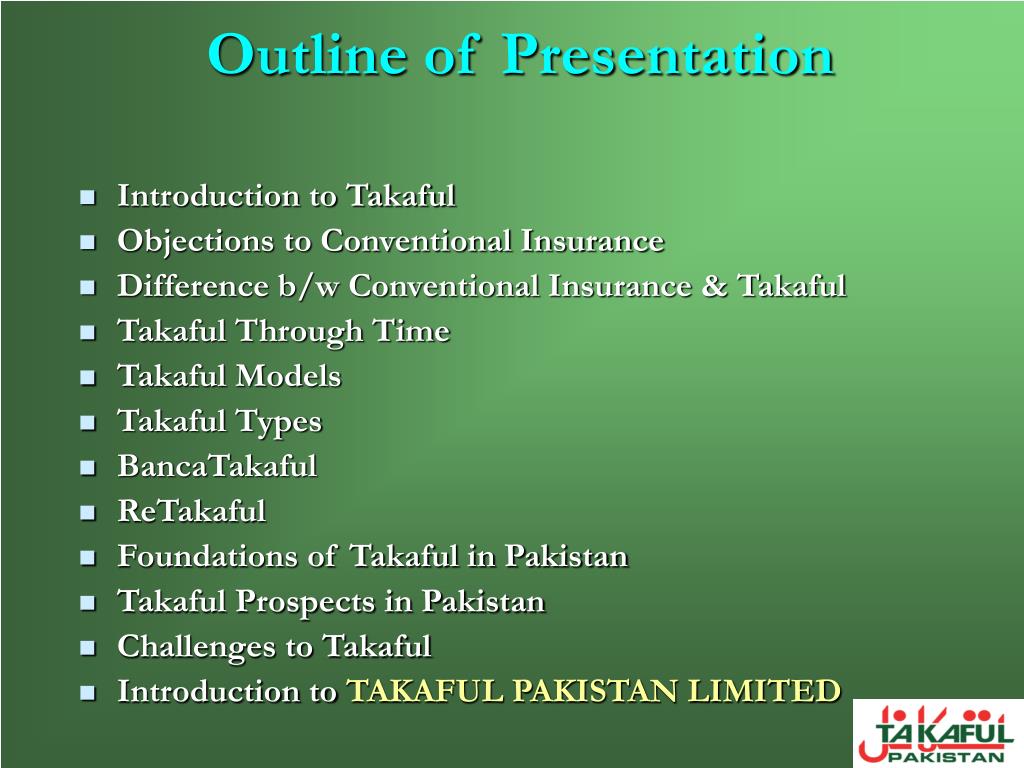 Outline of Presentation

- Introduction to Takaful
- Objections to Conventional Insurance
- Difference b/w Conventional Insurance & Takaful
- Takaful Through Time
- Takaful Models
- Takaful Types
- BancaTakaful
- ReTakaful
- Foundations of Takaful in Pakistan
- Takaful Prospects in Pakistan
- Challenges to Takaful
- Introduction to TAKAFUL PAKISTAN LIMITED

TAKAFUL PAKISTAN